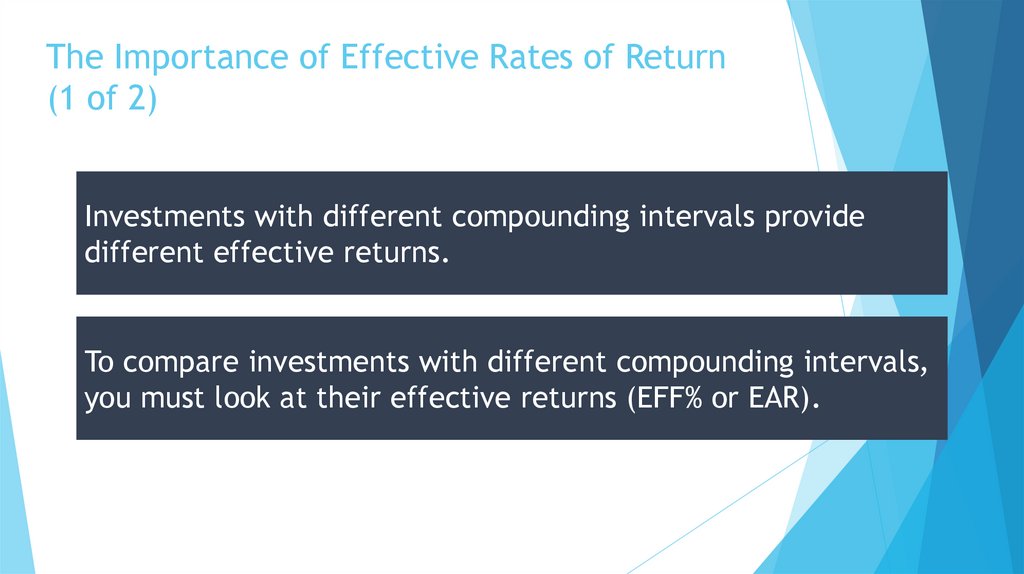 The Importance of Effective Rates of Return (1 of 2)

Investments with different compounding intervals provide different effective returns.

To compare investments with different compounding intervals, you must look at their effective returns (EFF% or EAR).